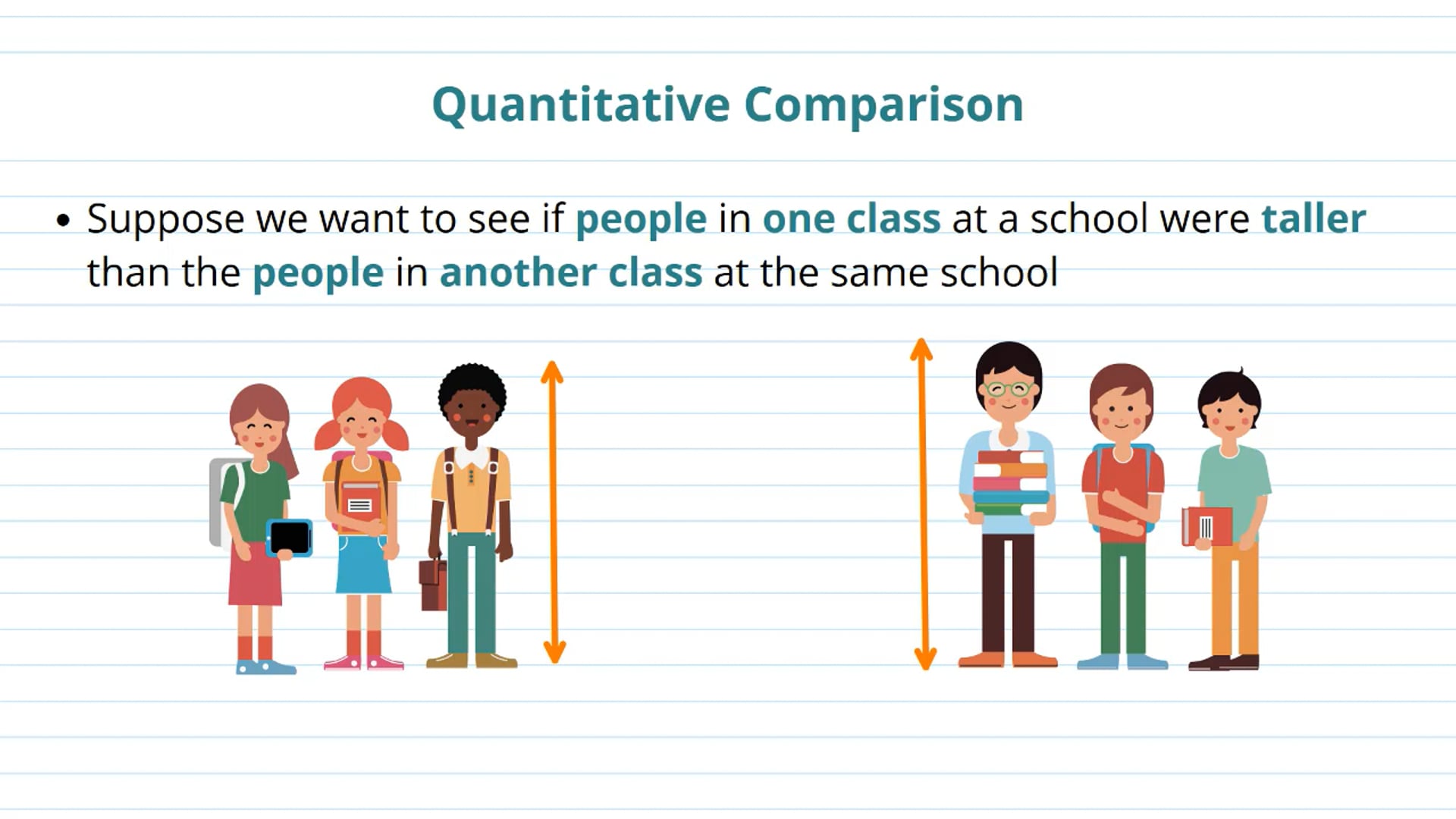 Quantitative Comparison

• Suppose we want to see if people in one class at a school were taller than the people in another class at the same school